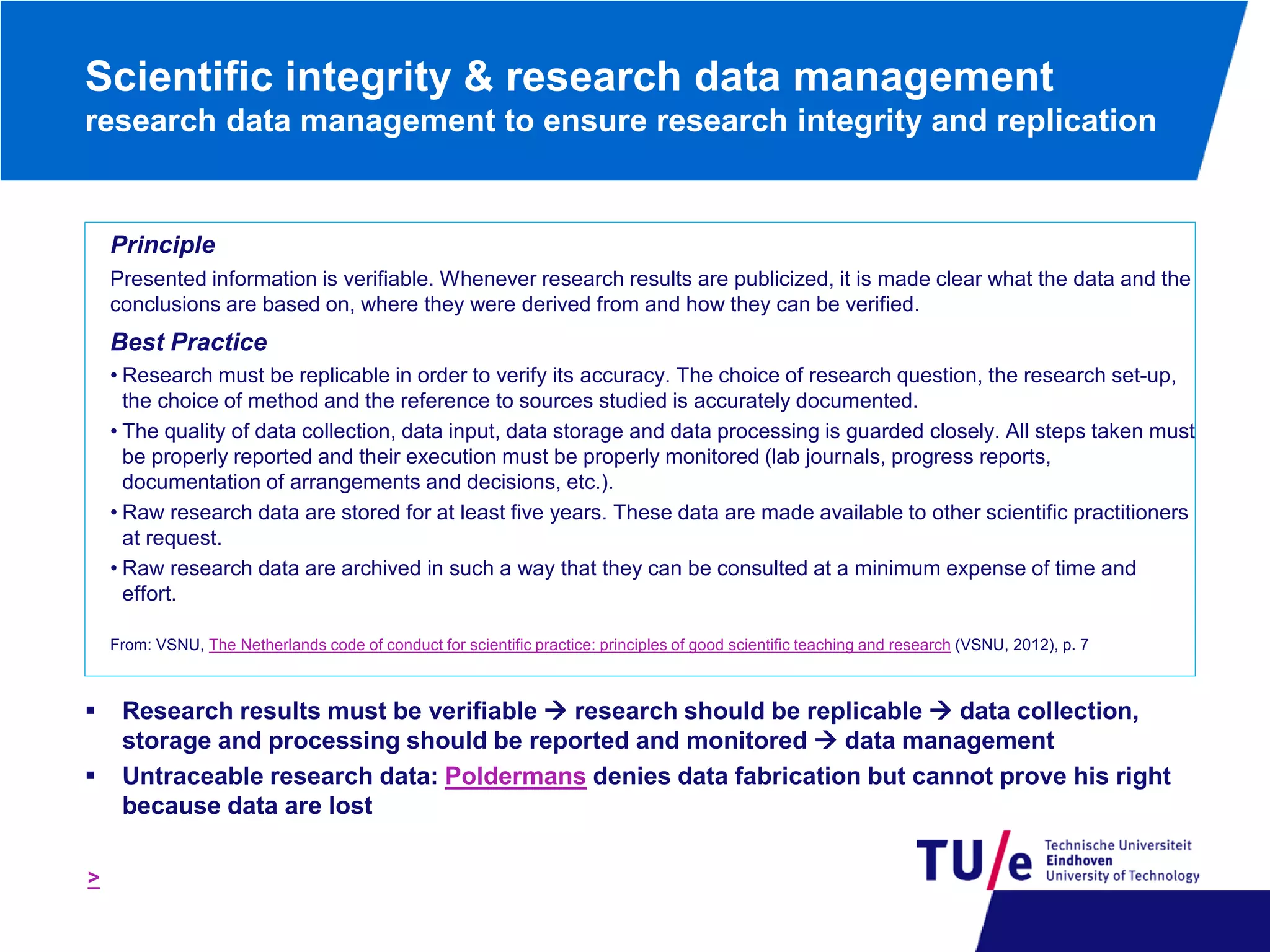 Scientific integrity & research data management
research data management to ensure research integrity and replication

Principle

Presented information is verifiable. Whenever research results are publicized, it is made clear what the data and the conclusions are based on, where they were derived from and how they can be verified.

Best Practice

• Research must be replicable in order to verify its accuracy. The choice of research question, the research set-up, the choice of method and the reference to sources studied is accurately documented.

• The quality of data collection, data input, data storage and data processing is guarded closely. All steps taken must be properly reported and their execution must be properly monitored (lab journals, progress reports, documentation of arrangements and decisions, etc.).

• Raw research data are stored for at least five years. These data are made available to other scientific practitioners at request.

• Raw research data are archived in such a way that they can be consulted at a minimum expense of time and effort.

From: VSNU, The Netherlands code of conduct for scientific practice: principles of good scientific teaching and research (VSNU, 2012), p. 7

▪ Research results must be verifiable → research should be replicable → data collection, storage and processing should be reported and monitored → data management

▪ Untraceable research data: Poldermans denies data fabrication but cannot prove his right because data are lost

>

TU/e Technische Universiteit Eindhoven University of Technology